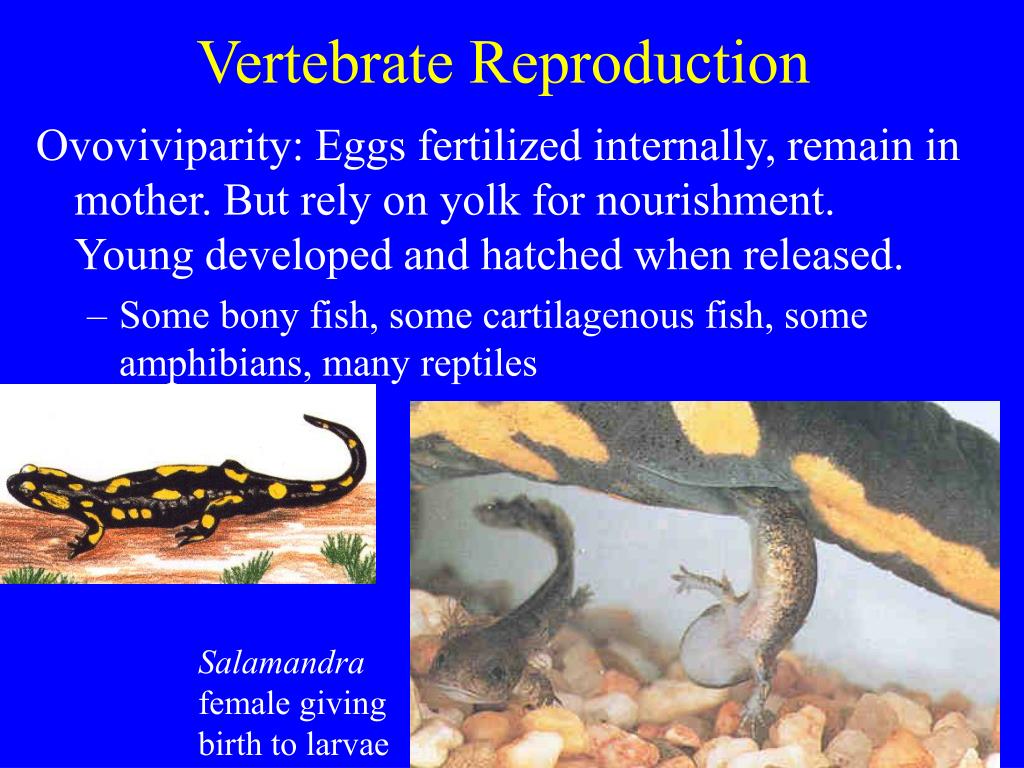 Vertebrate Reproduction

Ovoviviparity: Eggs fertilized internally, remain in mother. But rely on yolk for nourishment. Young developed and hatched when released.

– Some bony fish, some cartilagenous fish, some amphibians, many reptiles

Salamandra female giving birth to larvae